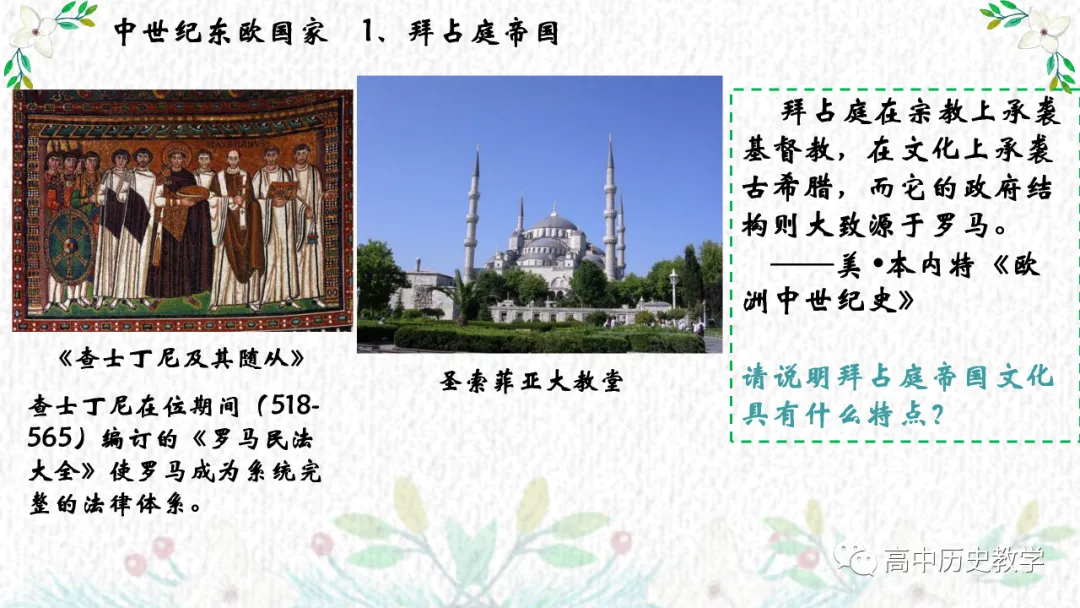 中世纪东欧国家　1、拜占庭帝国

《查士丁尼及其随从》

查士丁尼在位期间（518-565）编订的《罗马民法大全》使罗马成为系统完整的法律体系。

圣索菲亚大教堂

拜占庭在宗教上承袭基督教，在文化上承袭古希腊，而它的政府结构则大致源于罗马。
——美•本内特《欧洲中世纪史》

请说明拜占庭帝国文化具有什么特点？

高中历史教学